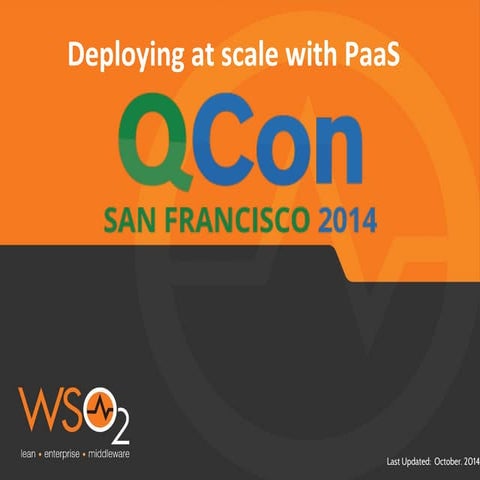 Deploying at scale with PaaS

QCon

SAN FRANCISCO 2014

WSO2

lean • enterprise • middleware

Last Updated: October. 2014